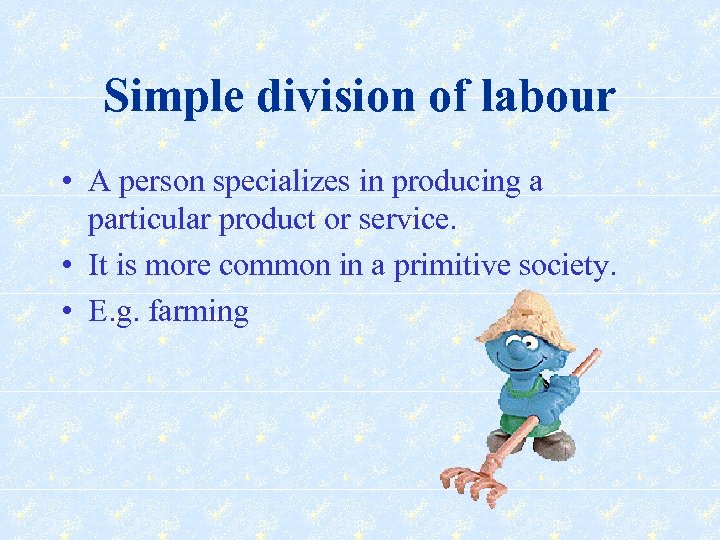 Simple division of labour

• A person specializes in producing a particular product or service.
• It is more common in a primitive society.
• E.g. farming